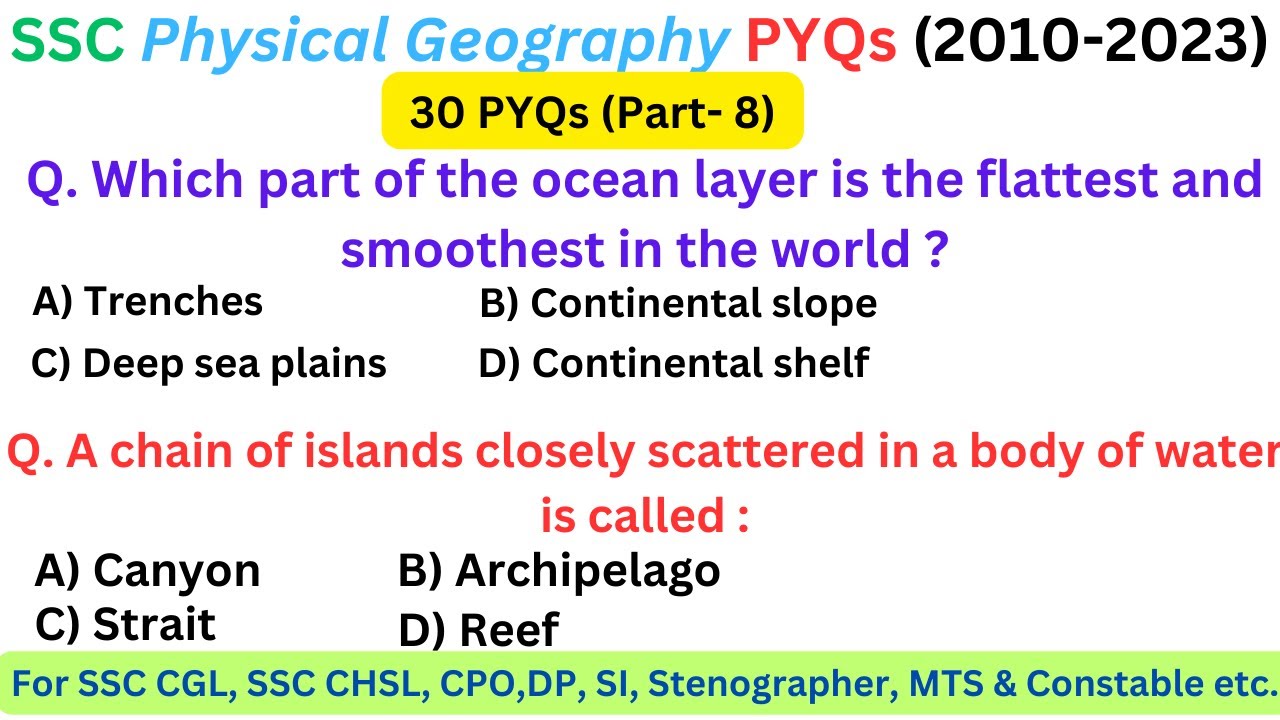 SSC Physical Geography PYQs (2010-2023)

30 PYQs (Part- 8)

Q. Which part of the ocean layer is the flattest and smoothest in the world ?

A) Trenches
B) Continental slope
C) Deep sea plains
D) Continental shelf

Q. A chain of islands closely scattered in a body of water is called :

A) Canyon
B) Archipelago
C) Strait
D) Reef

For SSC CGL, SSC CHSL, CPO,DP, SI, Stenographer, MTS & Constable etc.